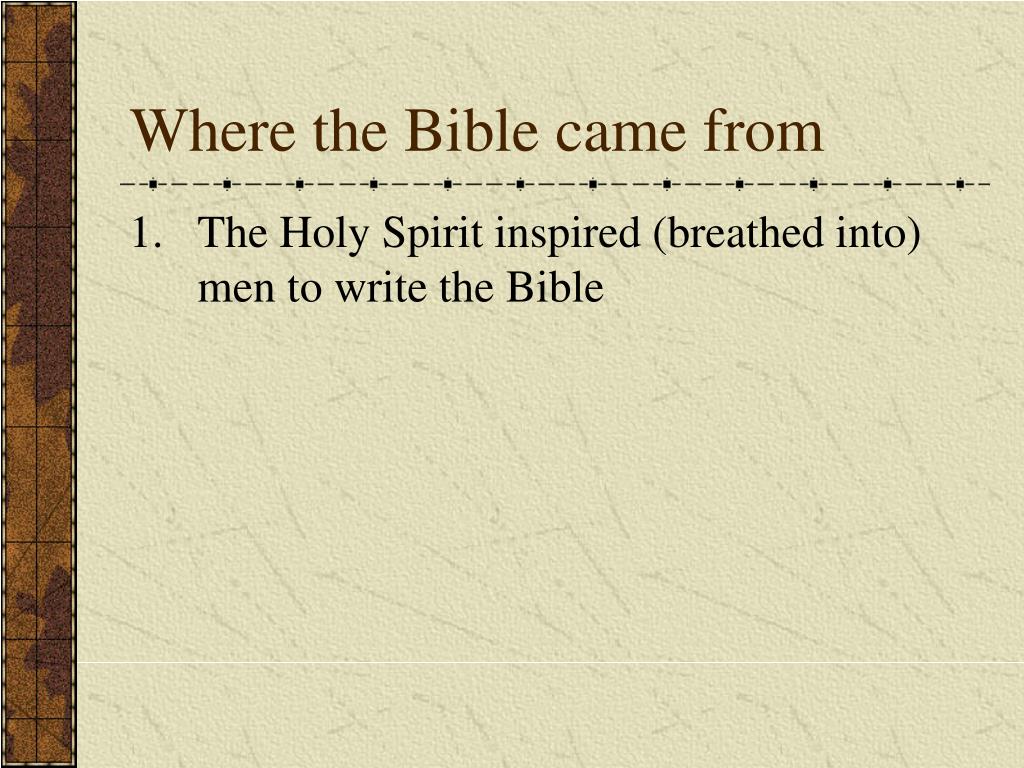 Where the Bible came from

1. The Holy Spirit inspired (breathed into) men to write the Bible